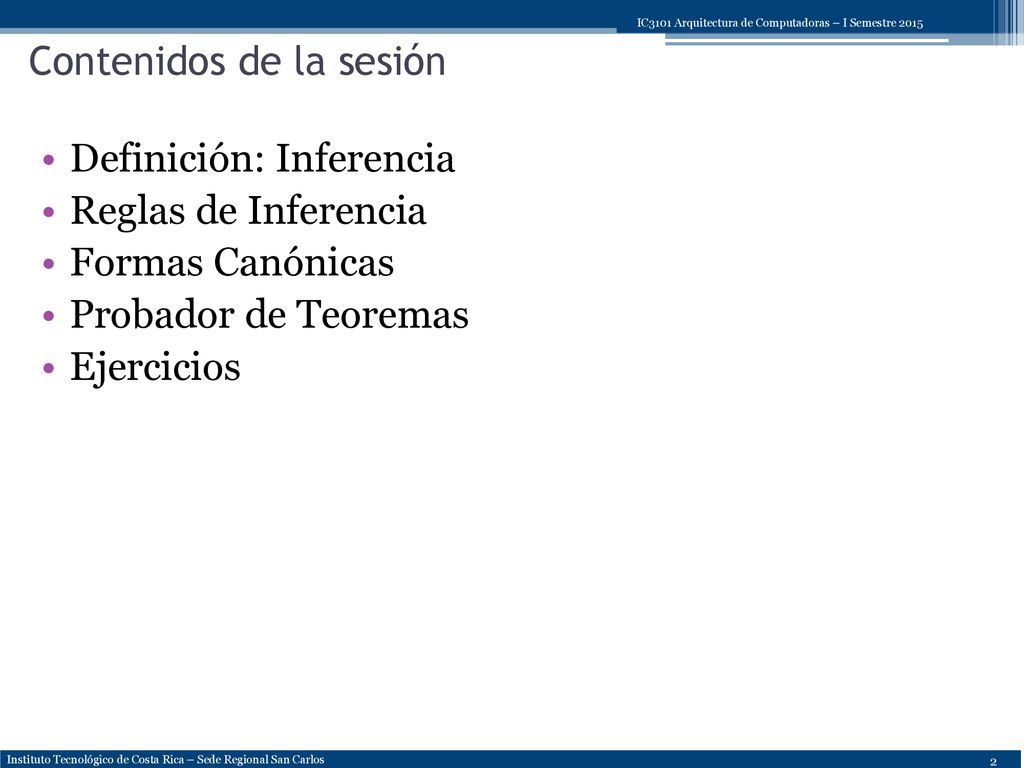 IC3101 Arquitectura de Computadoras – I Semestre 2015

Contenidos de la sesión

• Definición: Inferencia
• Reglas de Inferencia
• Formas Canónicas
• Probador de Teoremas
• Ejercicios

Instituto Tecnológico de Costa Rica – Sede Regional San Carlos

2